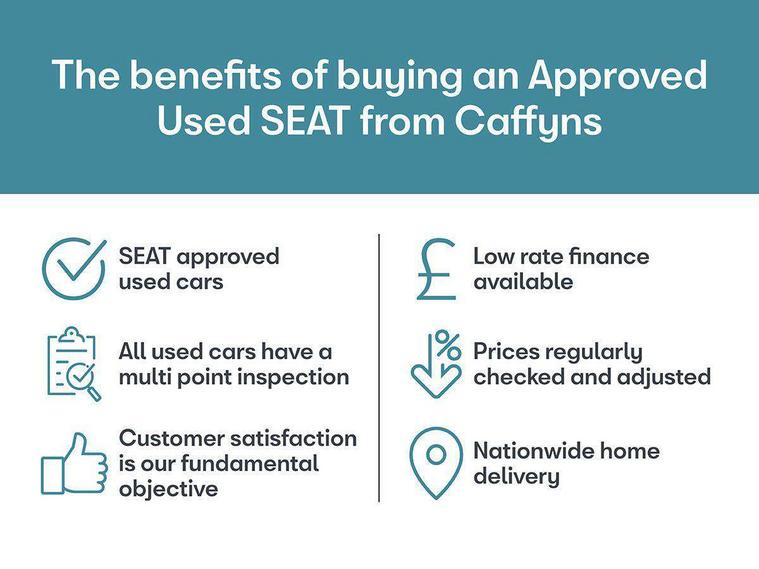 The benefits of buying an Approved Used SEAT from Caffyns

SEAT approved used cars

All used cars have a multi point inspection

Customer satisfaction is our fundamental objective

Low rate finance available

Prices regularly checked and adjusted

Nationwide home delivery